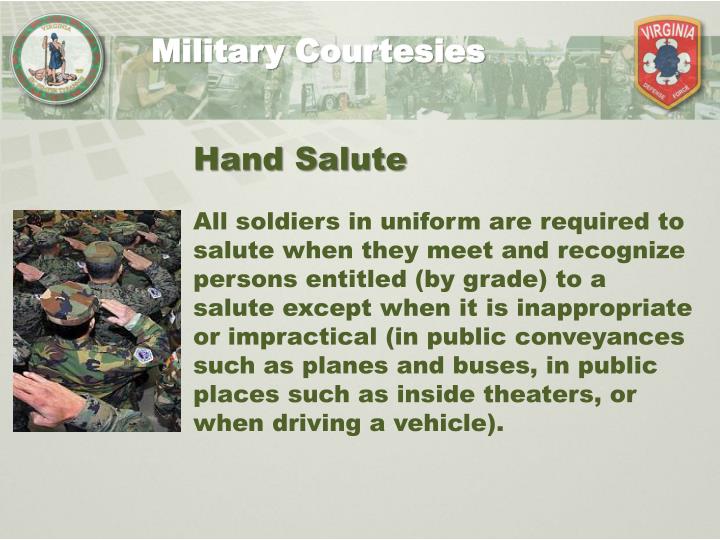 VIRGINIA

Military Courtesies

VIRGINIA

DEFENSE FORCE

Hand Salute

All soldiers in uniform are required to salute when they meet and recognize persons entitled (by grade) to a salute except when it is inappropriate or impractical (in public conveyances such as planes and buses, in public places such as inside theaters, or when driving a vehicle).